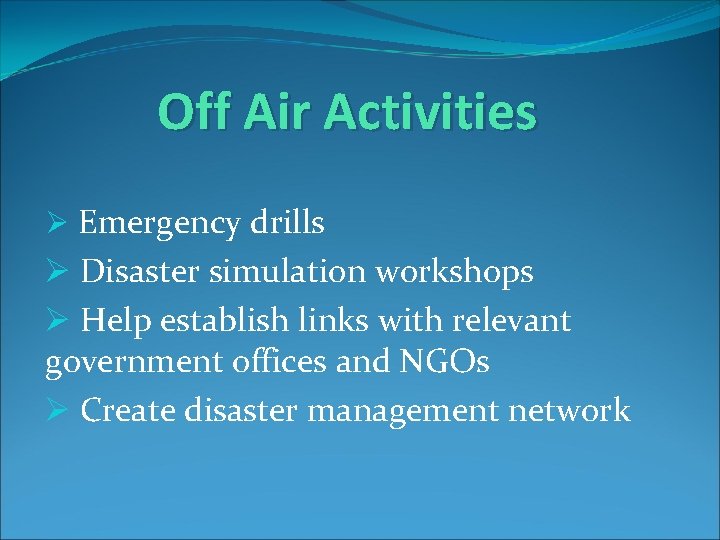 Off Air Activities

➢ Emergency drills
➢ Disaster simulation workshops
➢ Help establish links with relevant government offices and NGOs
➢ Create disaster management network